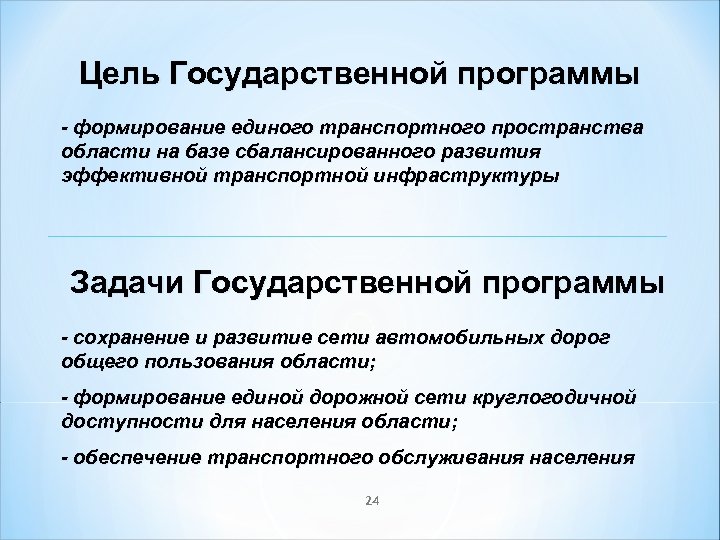 Цель Государственной программы

- формирование единого транспортного пространства области на базе сбалансированного развития эффективной транспортной инфраструктуры

Задачи Государственной программы

- сохранение и развитие сети автомобильных дорог общего пользования области;

- формирование единой дорожной сети круглогодичной доступности для населения области;

- обеспечение транспортного обслуживания населения

24